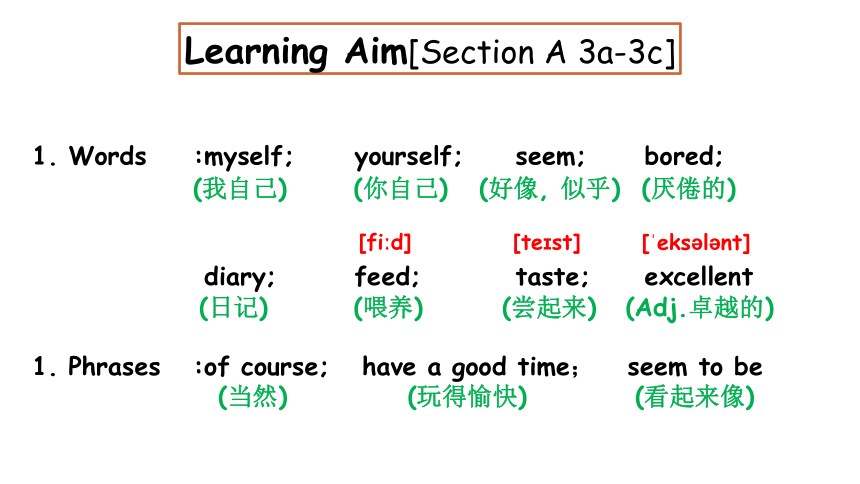 Learning Aim[Section A 3a-3c]

1. Words :myself; yourself; seem; bored;
(我自己) (你自己) (好像, 似乎) (厌倦的)

[fiːd] [teɪst] [ˈeksələnt]
diary; feed; taste; excellent
(日记) (喂养) (尝起来) (Adj.卓越的)

1. Phrases :of course; have a good time; seem to be
(当然) (玩得愉快) (看起来像)